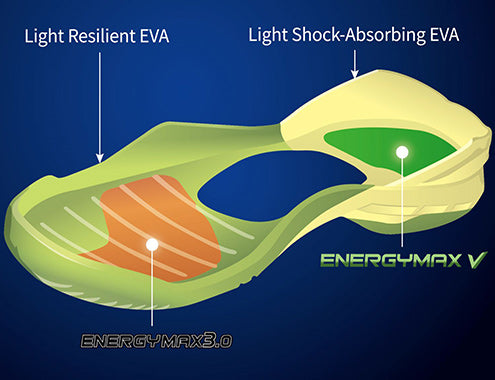 Light Resilient EVA

Light Shock-Absorbing EVA

ENERGYMAX V

ENERGYMAX3.0